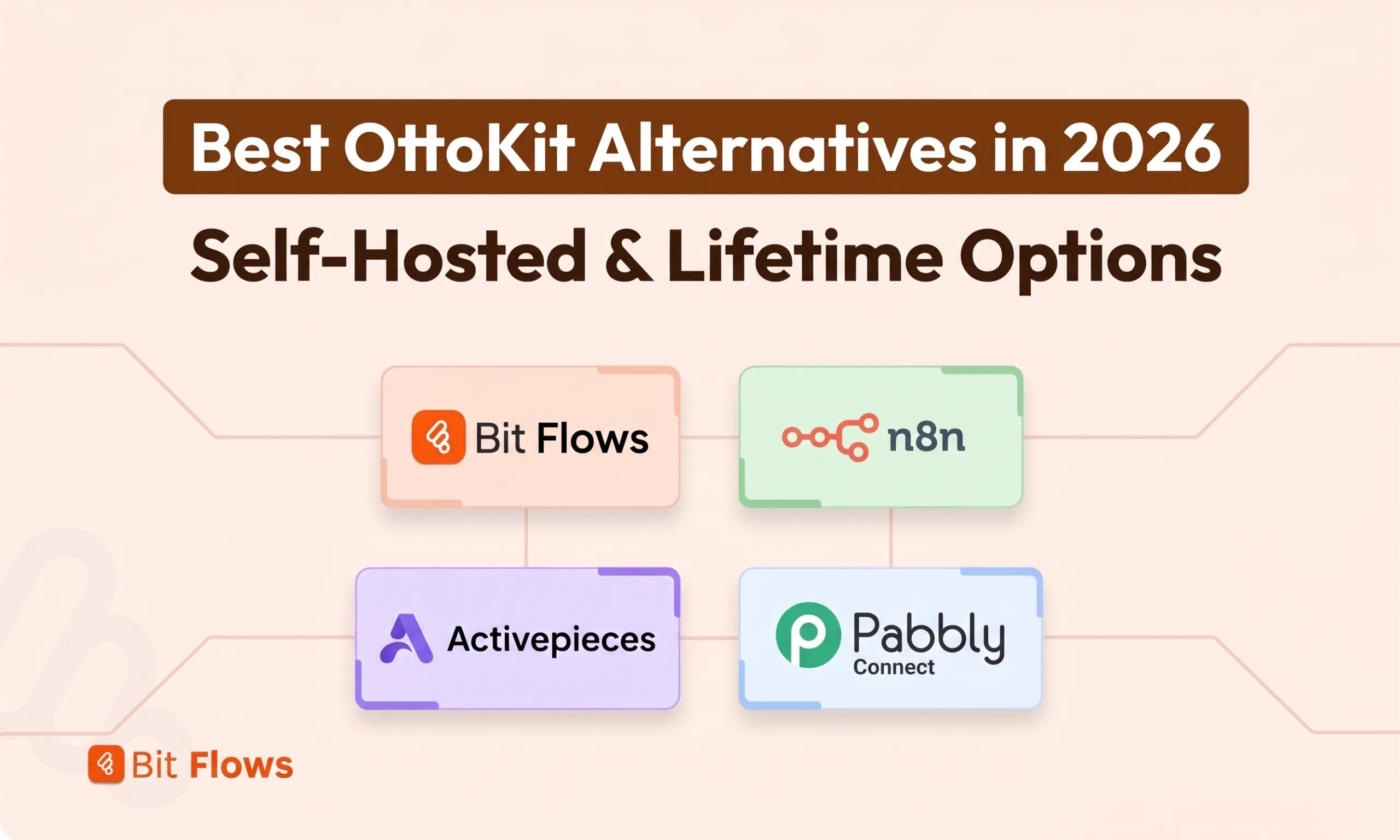 Best OttoKit Alternatives in 2026

Self-Hosted & Lifetime Options

Bit Flows

n8n

Activepieces

Pabbly Connect

Bit Flows